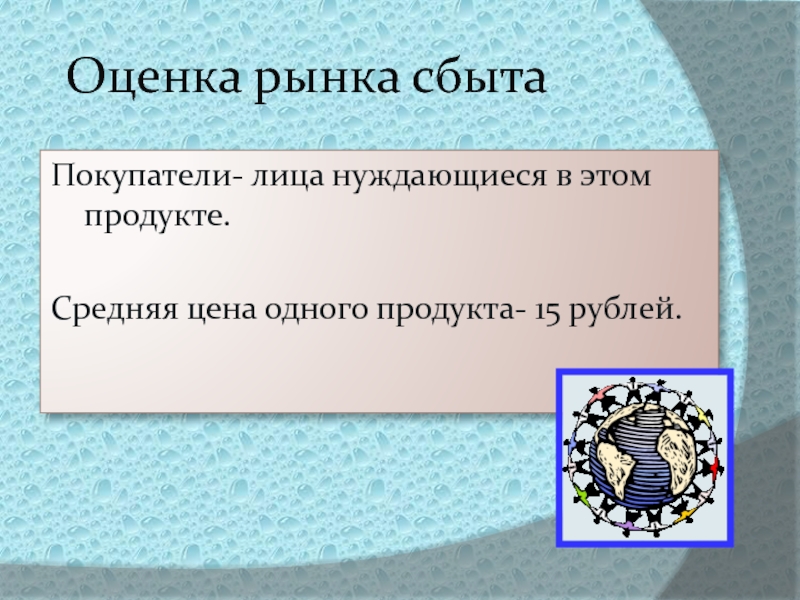 Оценка рынка сбыта

Покупатели- лица нуждающиеся в этом продукте.

Средняя цена одного продукта- 15 рублей.